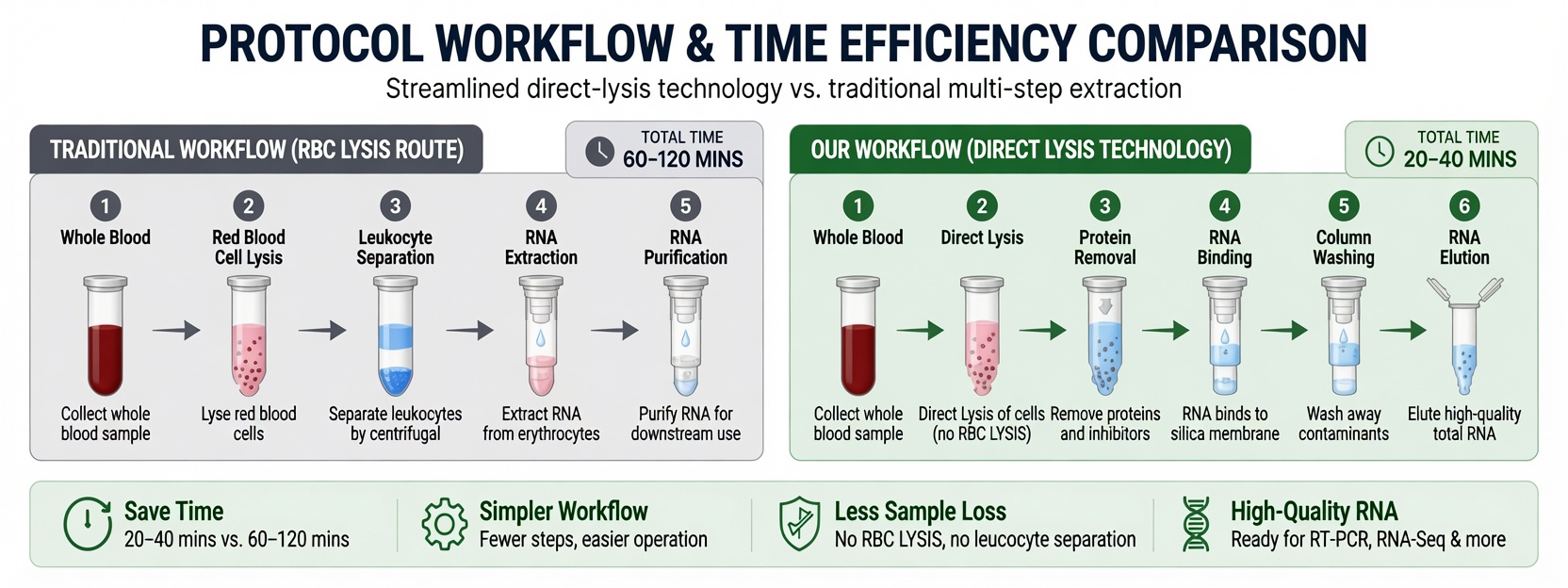 PROTOCOL WORKFLOW & TIME EFFICIENCY COMPARISON

Streamlined direct-lysis technology vs. traditional multi-step extraction

TRADITIONAL WORKFLOW (RBC LYSIS ROUTE)

TOTAL TIME
60–120 MINS

1
Whole Blood
Collect whole blood sample

2
Red Blood Cell Lysis
Lyse red blood cells

3
Leukocyte Separation
Separate leukocytes by centrifugal

4
RNA Extraction
Extract RNA from erythrocytes

5
RNA Purification
Purify RNA for downstream use

OUR WORKFLOW (DIRECT LYSIS TECHNOLOGY)

TOTAL TIME
20–40 MINS

1
Whole Blood
Collect whole blood sample

2
Direct Lysis
Direct Lysis of cells (no RBC LYSIS)

3
Protein Removal
Remove proteins and inhibitors

4
RNA Binding
RNA binds to silica membrane

5
Column Washing
Wash away contaminants

6
RNA Elution
Elute high-quality total RNA

Save Time
20–40 mins vs. 60–120 mins

Simpler Workflow
Fewer steps, easier operation

Less Sample Loss
No RBC LYSIS, no leucocyte separation

High-Quality RNA
Ready for RT-PCR, RNA-Seq & more